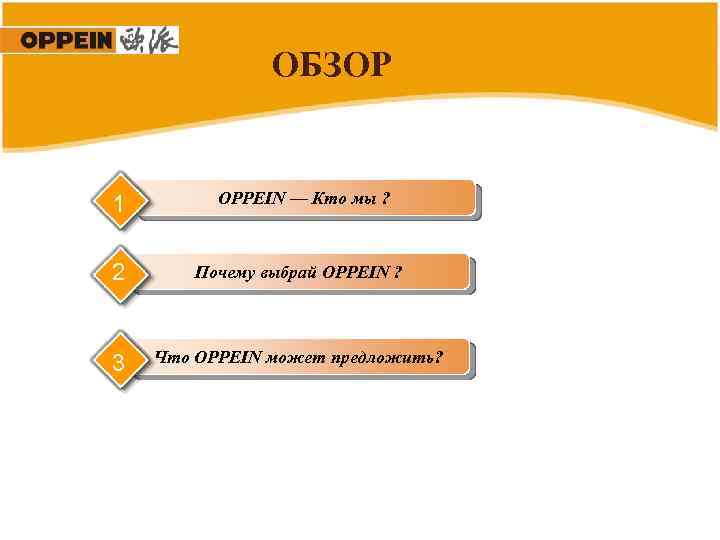 OPPEIN 欧派

ОБЗОР

1 OPPEIN — Кто мы ?

2 Почему выбрай OPPEIN ?

3 Что OPPEIN может предложить?